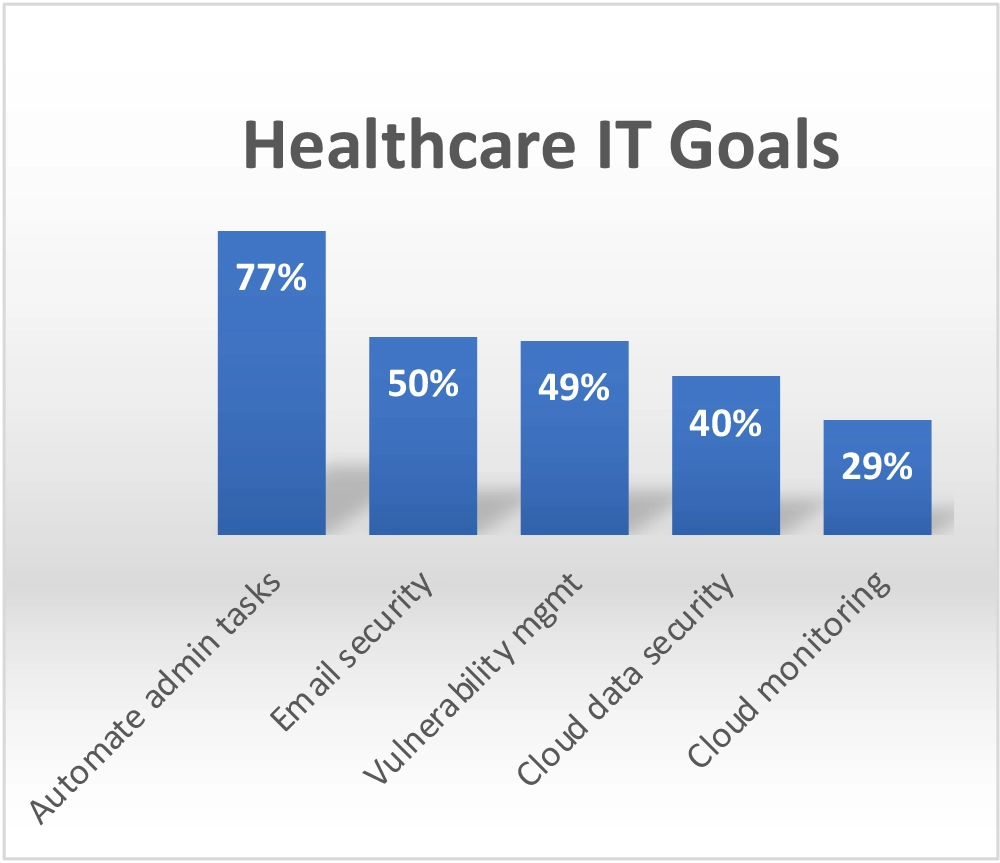 Healthcare IT Goals

77%

50%

49%

40%

29%

Automate admin tasks

Email security

Vulnerability mgmt

Cloud data security

Cloud monitoring